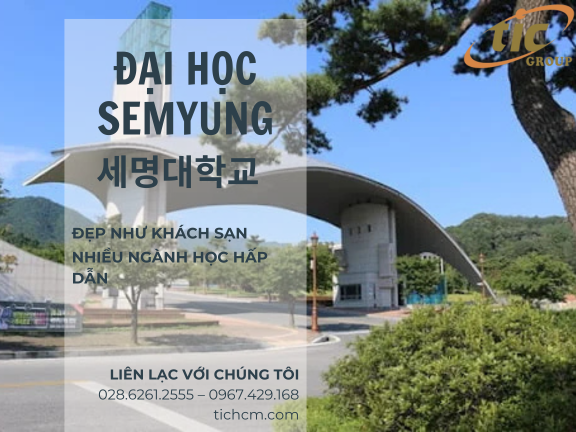 tic GROUP

ĐẠI HỌC SEMYUNG
세명대학교

ĐẸP NHƯ KHÁCH SẠN
NHIỀU NGÀNH HỌC HẤP DẪN

LIÊN LẠC VỚI CHÚNG TÔI
028.6261.2555 – 0967.429.168
tichcm.com